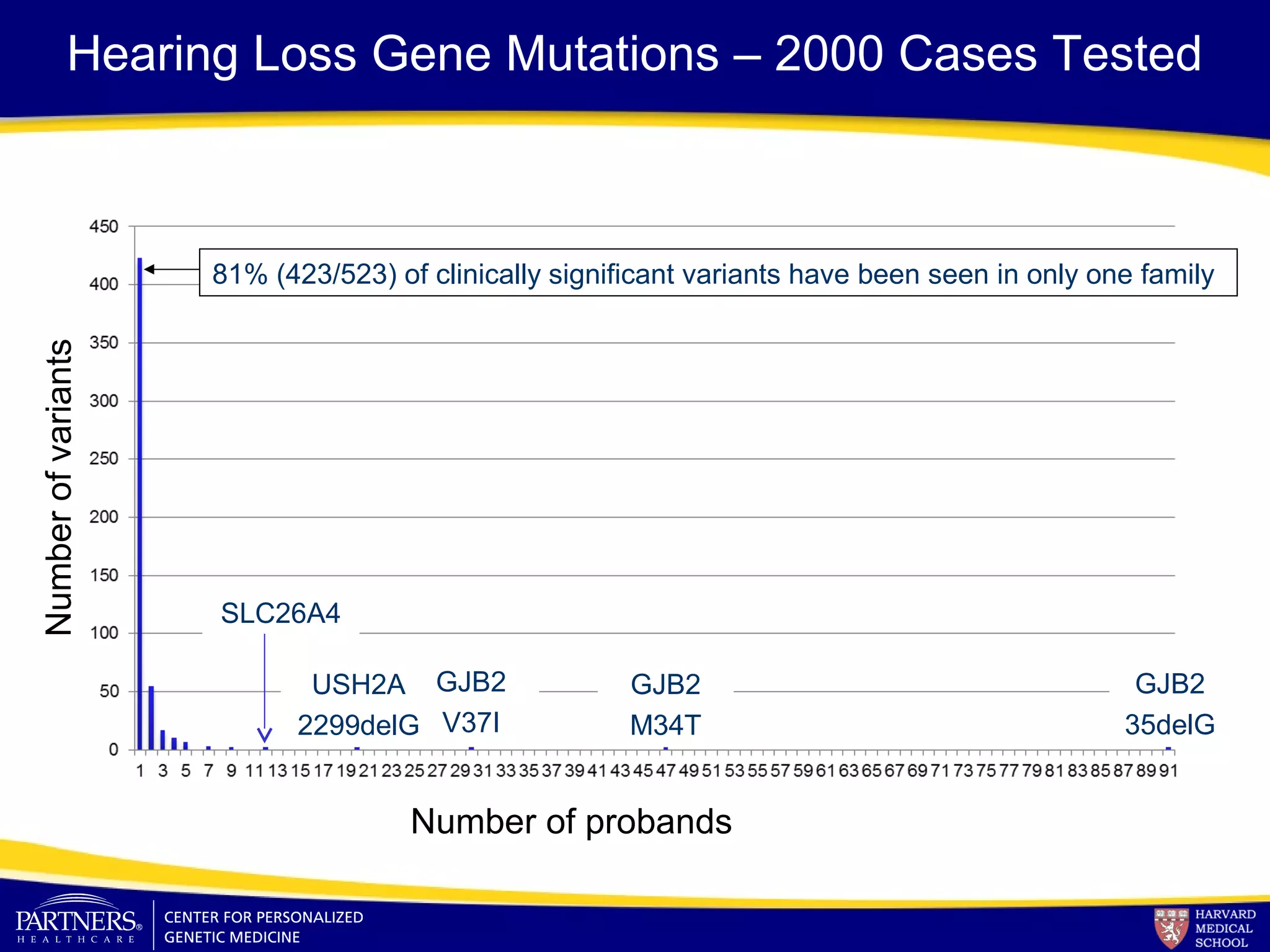 Hearing Loss Gene Mutations – 2000 Cases Tested

81% (423/523) of clinically significant variants have been seen in only one family

Number of variants

450
400
350
300
250
200
150
100
50
0

SLC26A4

USH2A 2299delG

GJB2 V37I

GJB2 M34T

GJB2 35delG

1 3 5 7 9 11 13 15 17 19 21 23 25 27 29 31 33 35 37 39 41 43 45 47 49 51 53 55 57 59 61 63 65 67 69 71 73 75 77 79 81 83 85 87 89 91

Number of probands

PARTNERS® HEALTHCARE

CENTER FOR PERSONALIZED GENETIC MEDICINE

HARVARD MEDICAL SCHOOL